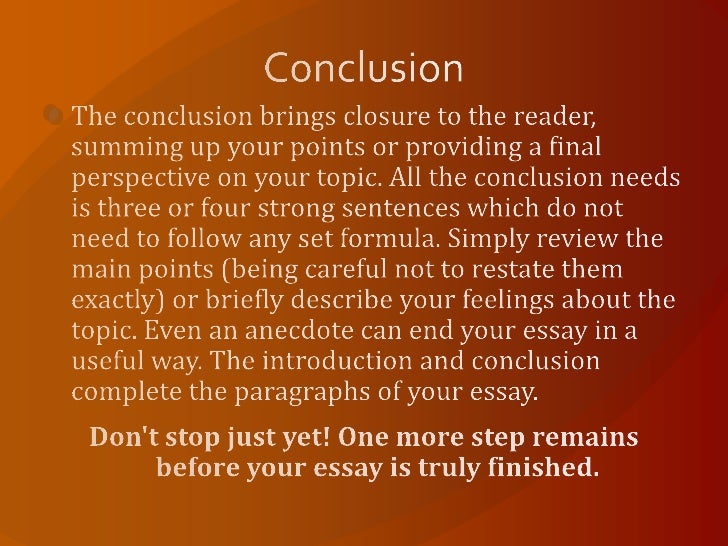 Conclusion

The conclusion brings closure to the reader, summing up your points or providing a final perspective on your topic. All the conclusion needs is three or four strong sentences which do not need to follow any set formula. Simply review the main points (being careful not to restate them exactly) or briefly describe your feelings about the topic. Even an anecdote can end your essay in a useful way. The introduction and conclusion complete the paragraphs of your essay.

Don't stop just yet! One more step remains before your essay is truly finished.